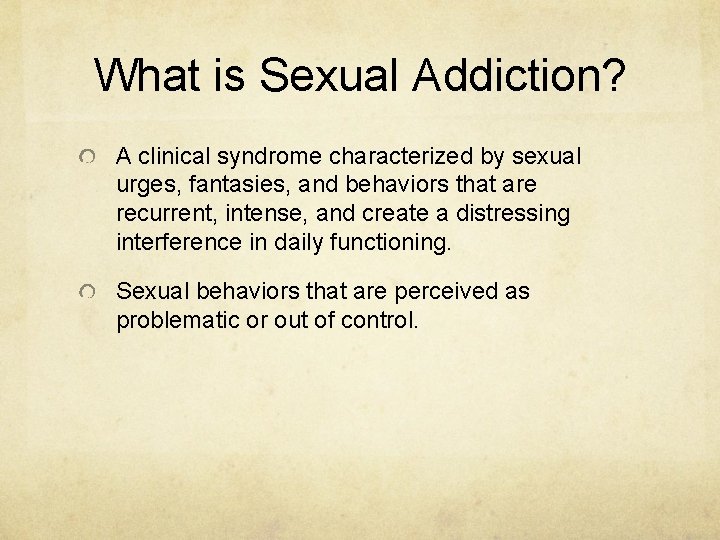 What is Sexual Addiction?

A clinical syndrome characterized by sexual urges, fantasies, and behaviors that are recurrent, intense, and create a distressing interference in daily functioning.

Sexual behaviors that are perceived as problematic or out of control.